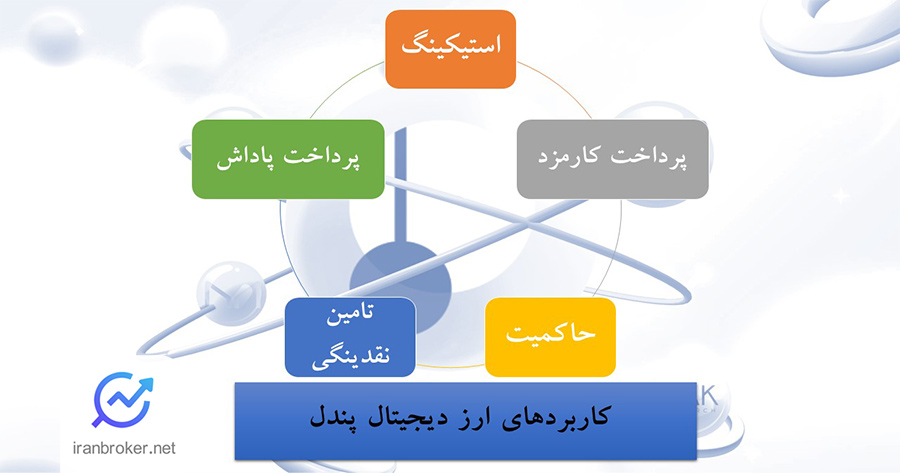 استیکینگ

پرداخت کارمزد

پرداخت پاداش

حاکمیت

تامین نقدینگی

کاربردهای ارز دیجیتال پندل

iranbroker.net